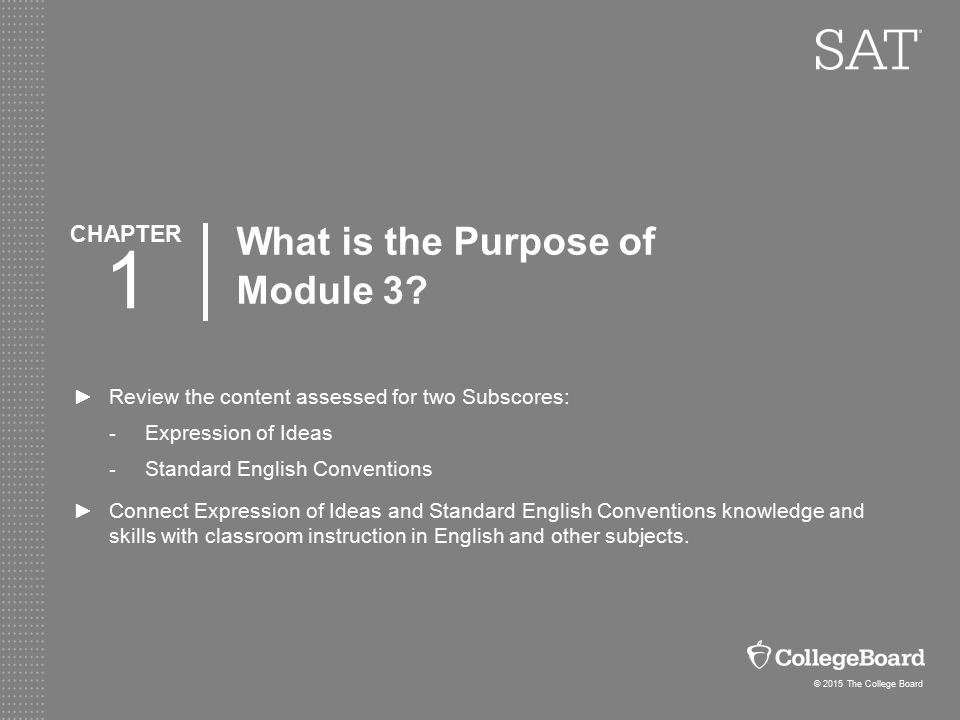 SAT

CHAPTER
1

What is the Purpose of Module 3?

► Review the content assessed for two Subscores:
- Expression of Ideas
- Standard English Conventions

► Connect Expression of Ideas and Standard English Conventions knowledge and skills with classroom instruction in English and other subjects.

CollegeBoard

© 2015 The College Board